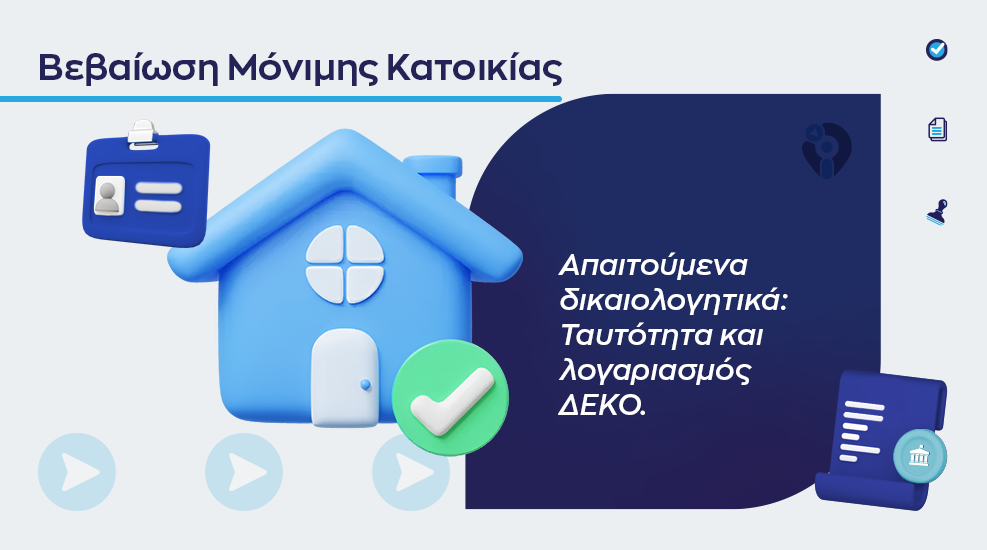 Βεβαίωση Μόνιμης Κατοικίας

Απαιτούμενα δικαιολογητικά: Ταυτότητα και λογαριασμός ΔΕΚΟ.